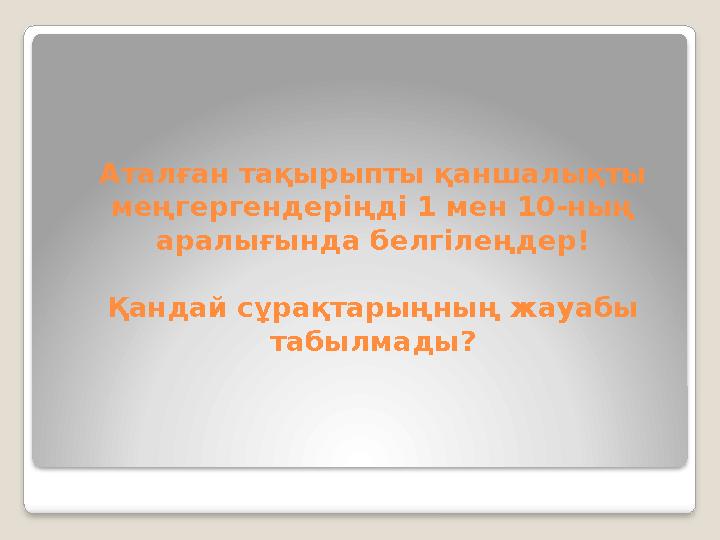 Аталған тақырыпты қаншалықты меңгергендеріңді 1 мен 10-ның аралығында белгілеңдер!

Қандай сұрақтарыңның жауабы табылмады?